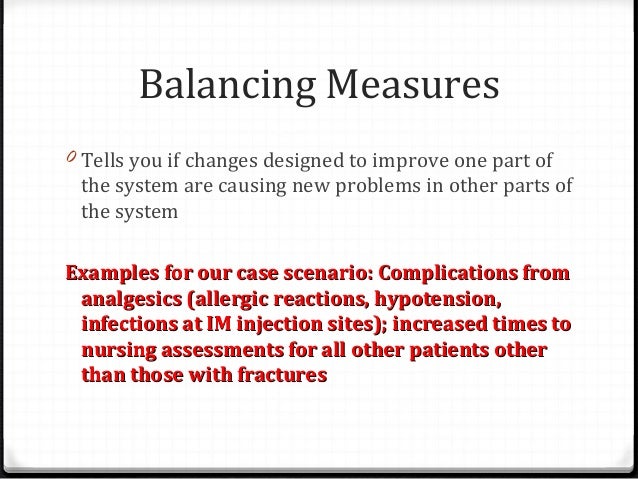 Balancing Measures

0 Tells you if changes designed to improve one part of the system are causing new problems in other parts of the system

Examples for our case scenario: Complications from analgesics (allergic reactions, hypotension, infections at IM injection sites); increased times to nursing assessments for all other patients other than those with fractures